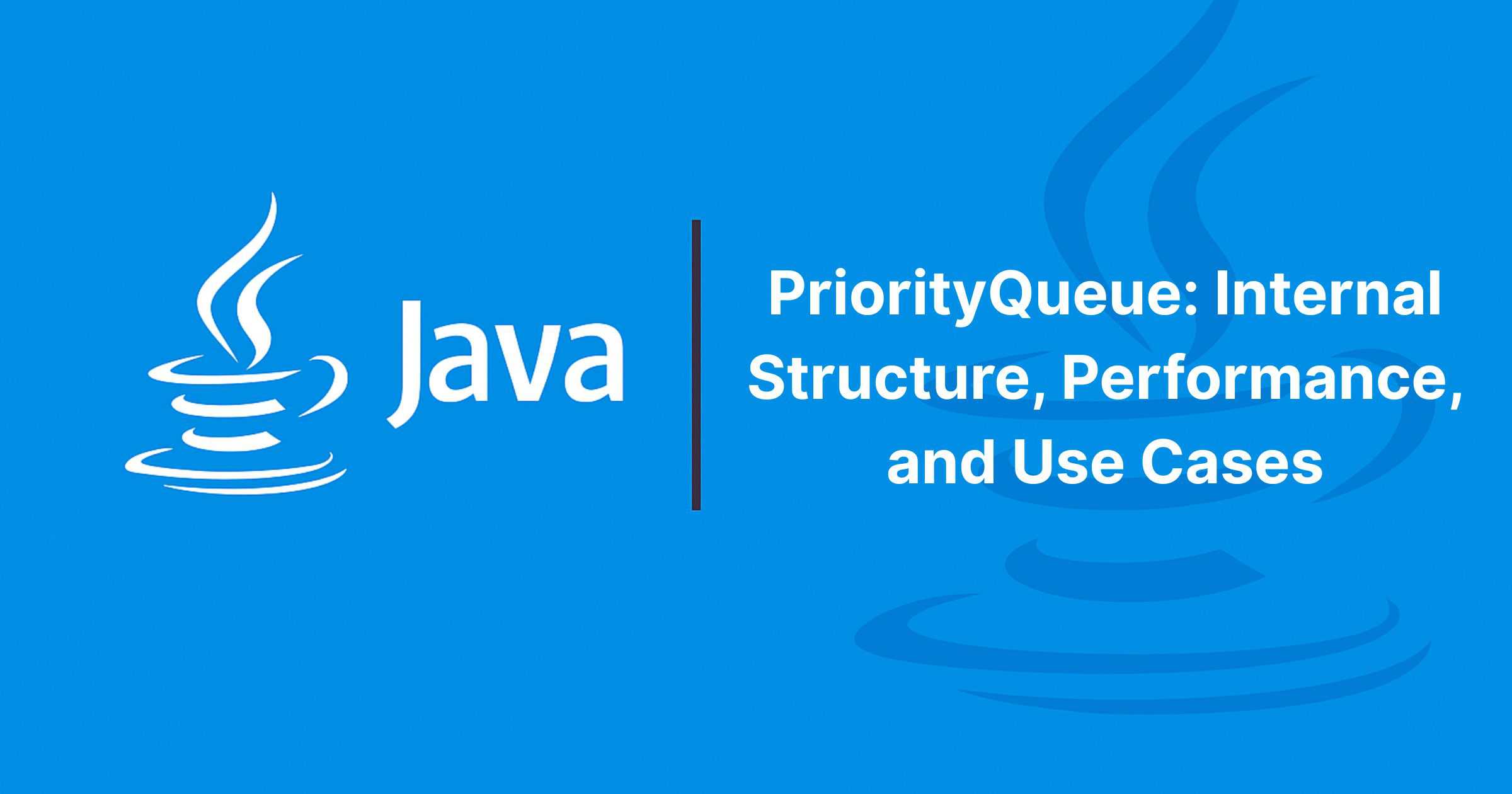 Java

PriorityQueue: Internal Structure, Performance, and Use Cases